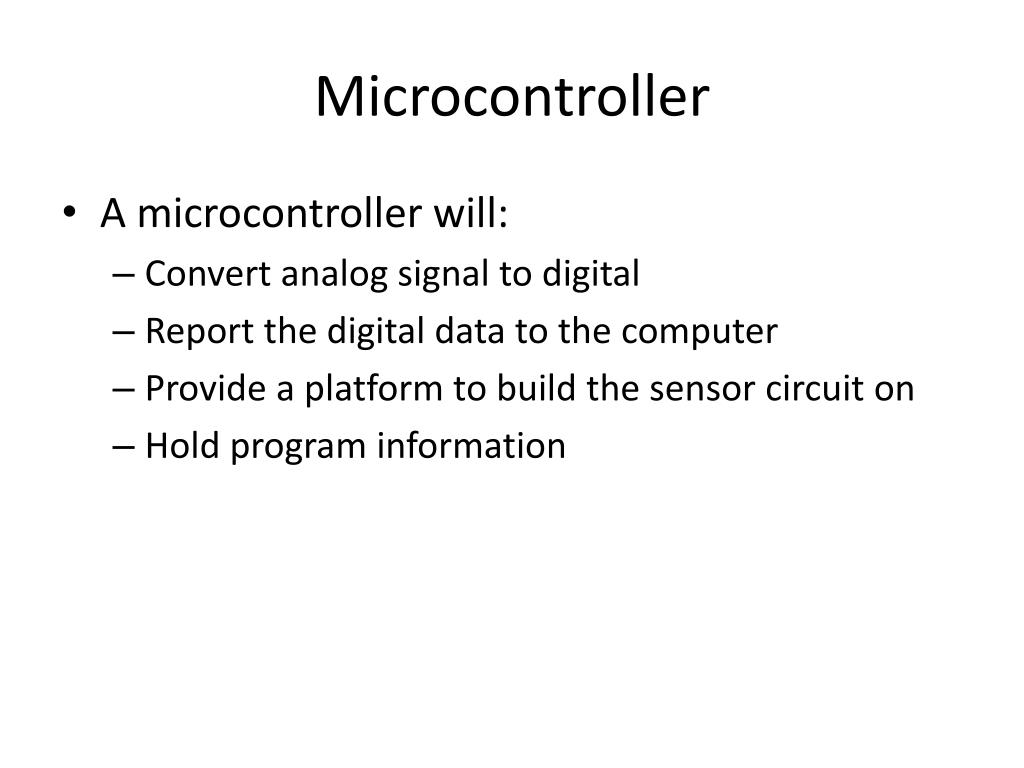 Microcontroller

• A microcontroller will:
– Convert analog signal to digital
– Report the digital data to the computer
– Provide a platform to build the sensor circuit on
– Hold program information